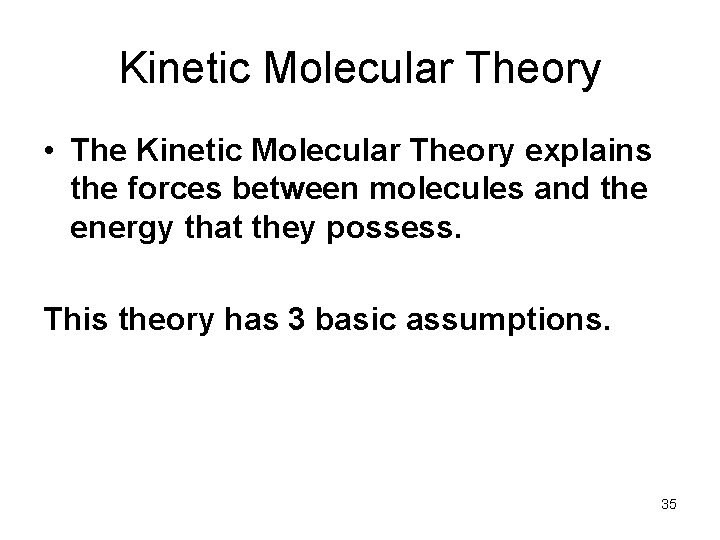 Kinetic Molecular Theory

• The Kinetic Molecular Theory explains the forces between molecules and the energy that they possess.

This theory has 3 basic assumptions.

35